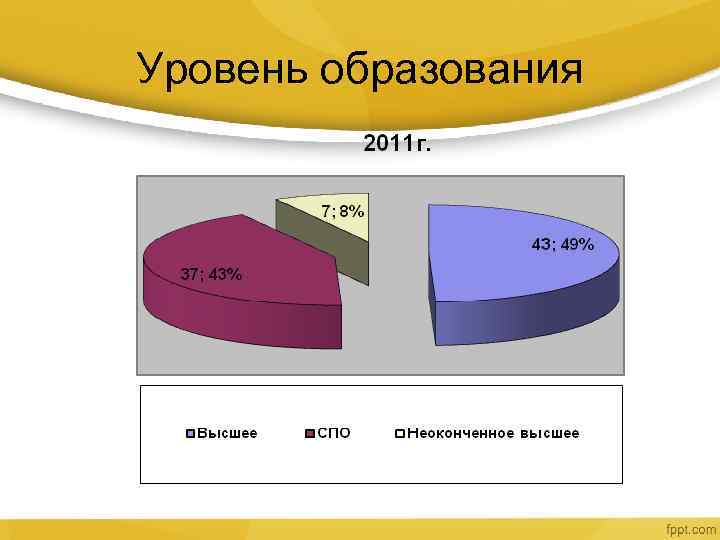 Уровень образования

2011г.

7; 8%

43; 49%

37; 43%

Высшее   СПО   Неоконченное высшее

fppt.com